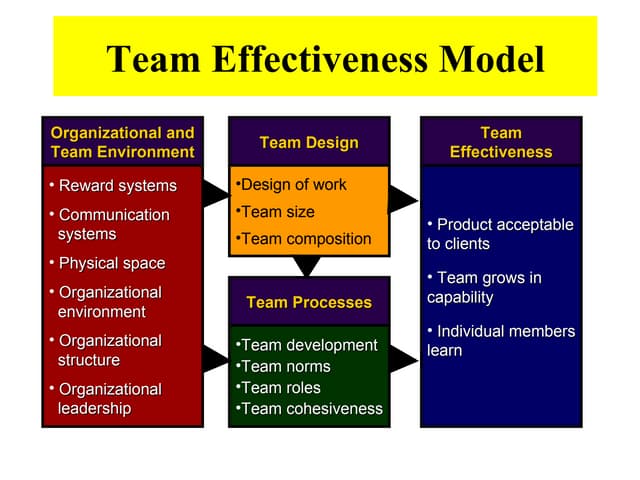 Team Effectiveness Model

Organizational and Team Environment

• Reward systems
• Communication systems
• Physical space
• Organizational environment
• Organizational structure
• Organizational leadership

Team Design

•Design of work
•Team size
•Team composition

Team Processes

•Team development
•Team norms
•Team roles
•Team cohesiveness

Team Effectiveness

• Product acceptable to clients
• Team grows in capability
• Individual members learn